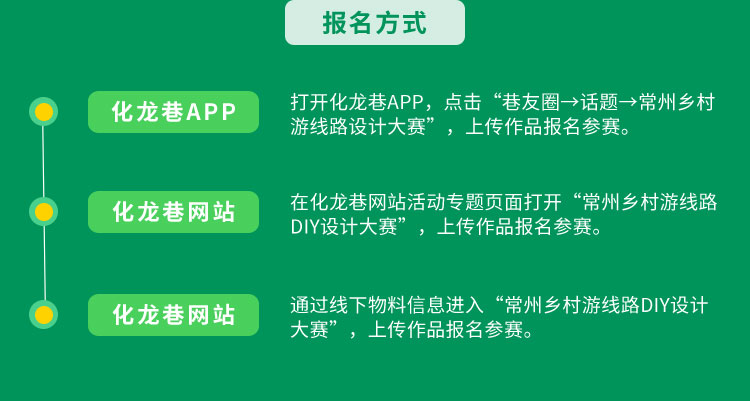 报名方式

化龙巷APP

打开化龙巷APP，点击“巷友圈→话题→常州乡村游线路设计大赛”，上传作品报名参赛。

化龙巷网站

在化龙巷网站活动专题页面打开“常州乡村游线路DIY设计大赛”，上传作品报名参赛。

化龙巷网站

通过线下物料信息进入“常州乡村游线路DIY设计大赛”，上传作品报名参赛。